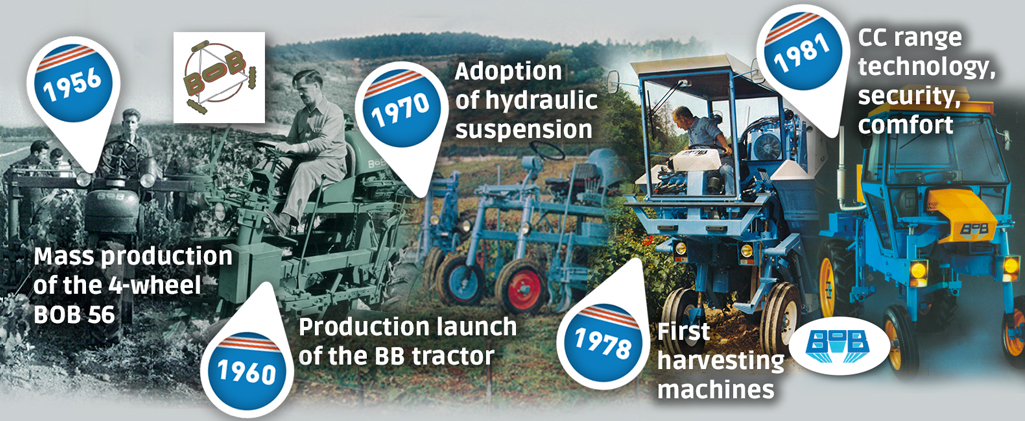 1956

BOB

Mass production of the 4-wheel BOB 56

1960

Production launch of the BB tractor

1970

Adoption of hydraulic suspension

1978

First harvesting machines

BOB

1981

CC range technology, security, comfort

BOB